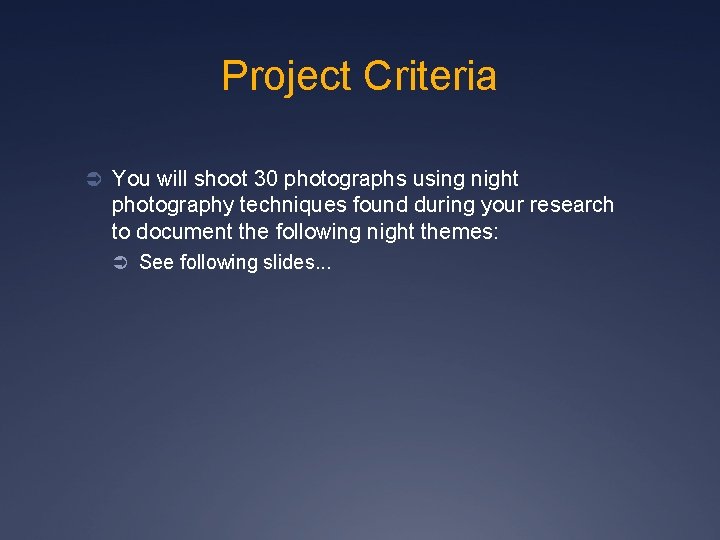 Project Criteria

➲ You will shoot 30 photographs using night photography techniques found during your research to document the following night themes:

➲ See following slides...